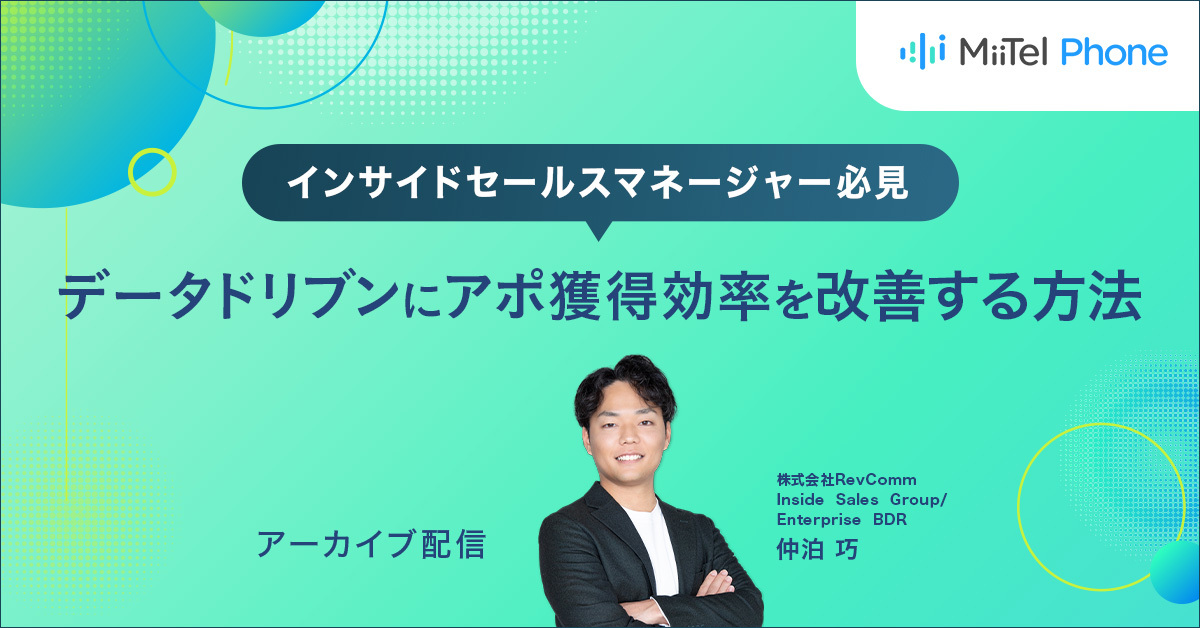 MiiTel Phone

インサイドセールスマネージャー必見

データドリブンにアポ獲得効率を改善する方法

アーカイブ配信

株式会社RevComm
Inside Sales Group/
Enterprise BDR
仲泊 巧